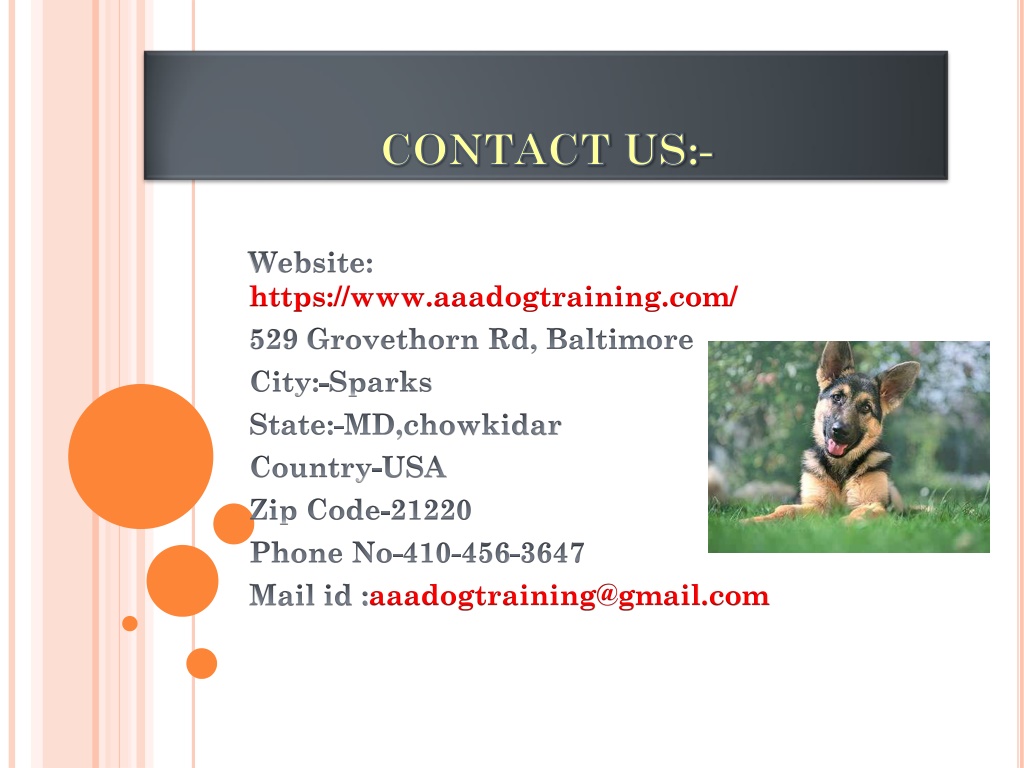 CONTACT US:-

Website: https://www.aaadogtraining.com/
529 Grovethorn Rd, Baltimore
City:-Sparks
State:-MD,chowkidar
Country-USA
Zip Code-21220
Phone No-410-456-3647
Mail id :aaadogtraining@gmail.com